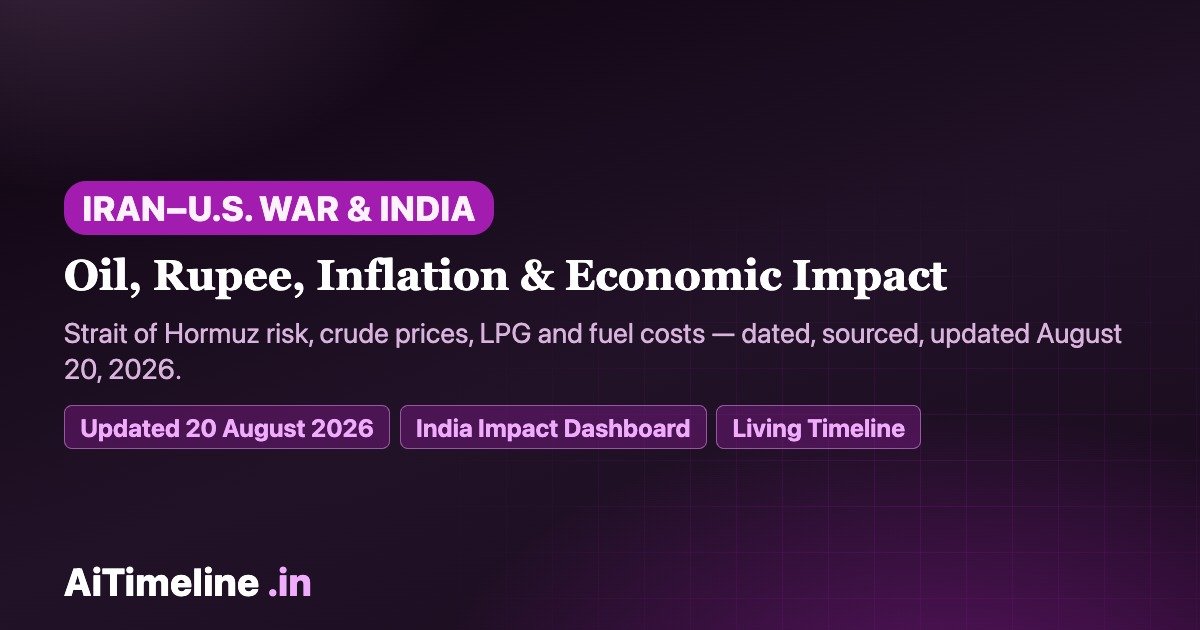 IRAN–U.S. WAR & INDIA

Oil, Rupee, Inflation & Economic Impact

Strait of Hormuz risk, crude prices, LPG and fuel costs — dated, sourced, updated August 20, 2026.

Updated 20 August 2026

India Impact Dashboard

Living Timeline

AiTimeline .in